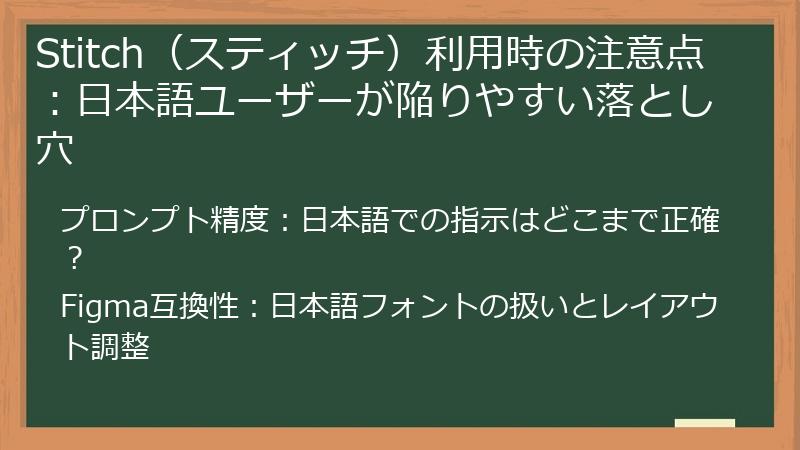 Stitch（スティッチ）利用時の注意点：日本語ユーザーが陥りやすい落とし穴

プロンプト精度：日本語での指示はどこまで正確？

Figma互換性：日本語フォントの扱いとレイアウト調整